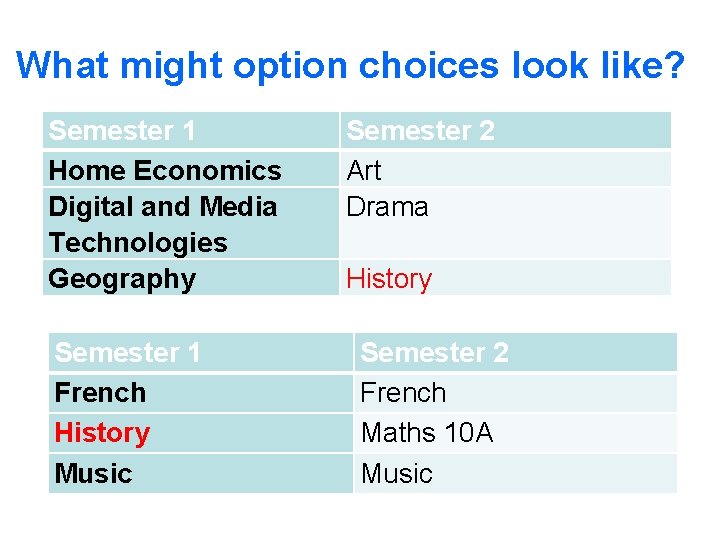 What might option choices look like?

| Semester 1 | Semester 2 |
|---|---|
| Home Economics | Art |
| Digital and Media Technologies | Drama |
| Geography | History |

| Semester 1 | Semester 2 |
|---|---|
| French | French |
| History | Maths 10A |
| Music | Music |